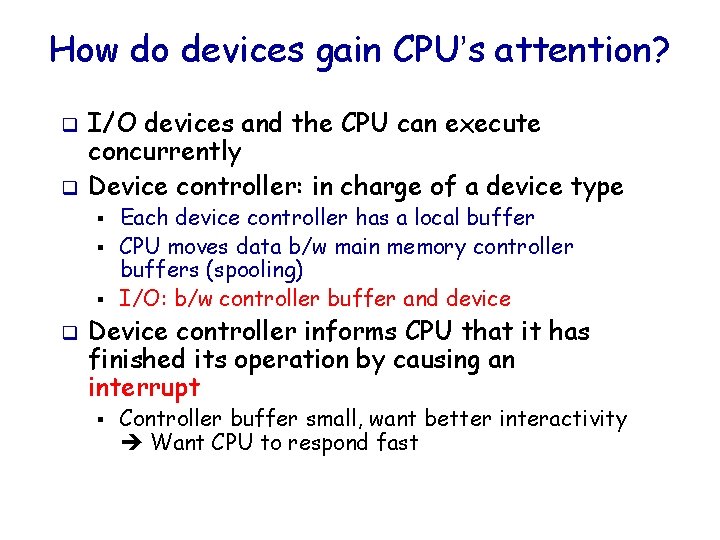 How do devices gain CPU's attention?

❑ I/O devices and the CPU can execute concurrently

❑ Device controller: in charge of a device type

▪ Each device controller has a local buffer

▪ CPU moves data b/w main memory controller buffers (spooling)

▪ I/O: b/w controller buffer and device

❑ Device controller informs CPU that it has finished its operation by causing an interrupt

▪ Controller buffer small, want better interactivity ➔ Want CPU to respond fast